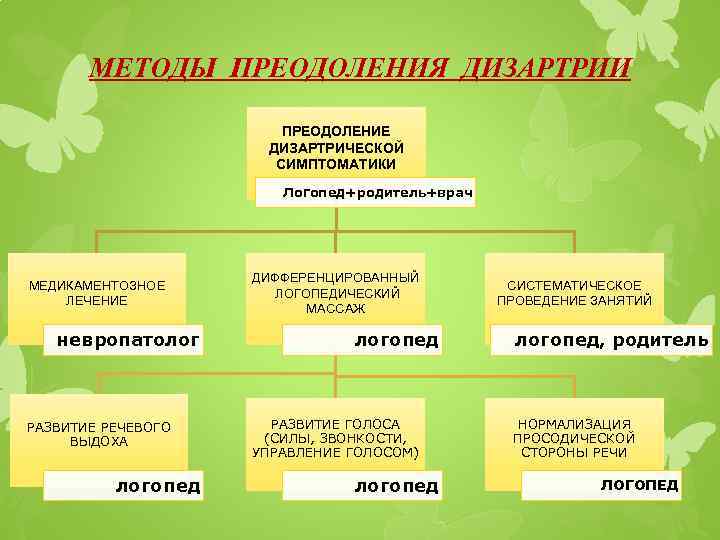 МЕТОДЫ ПРЕОДОЛЕНИЯ ДИЗАРТРИИ

ПРЕОДОЛЕНИЕ ДИЗАРТРИЧЕСКОЙ СИМПТОМАТИКИ

Логопед+родитель+врач

МЕДИКАМЕНТОЗНОЕ ЛЕЧЕНИЕ

невропатолог

ДИФФЕРЕНЦИРОВАННЫЙ ЛОГОПЕДИЧЕСКИЙ МАССАЖ

логопед

СИСТЕМАТИЧЕСКОЕ ПРОВЕДЕНИЕ ЗАНЯТИЙ

логопед, родитель

РАЗВИТИЕ РЕЧЕВОГО ВЫДОХА

логопед

РАЗВИТИЕ ГОЛОСА (СИЛЫ, ЗВОНКОСТИ, УПРАВЛЕНИЕ ГОЛОСОМ)

логопед

НОРМАЛИЗАЦИЯ ПРОСОДИЧЕСКОЙ СТОРОНЫ РЕЧИ

ЛОГОПЕД